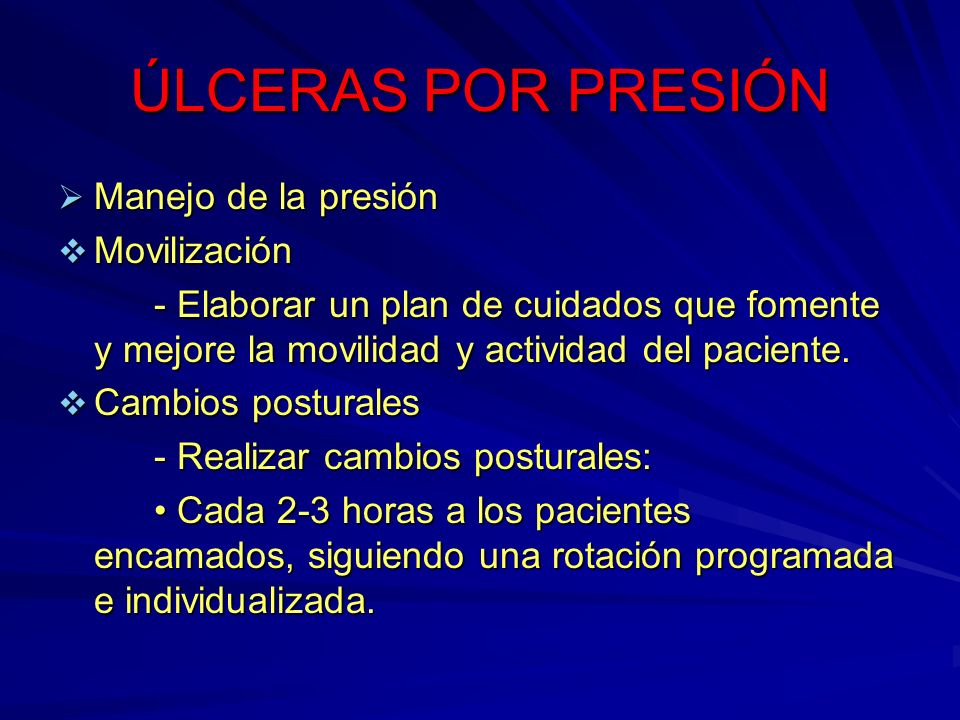 ÚLCERAS POR PRESIÓN

➢ Manejo de la presión

❖ Movilización

- Elaborar un plan de cuidados que fomente y mejore la movilidad y actividad del paciente.

❖ Cambios posturales

- Realizar cambios posturales:

• Cada 2-3 horas a los pacientes encamados, siguiendo una rotación programada e individualizada.